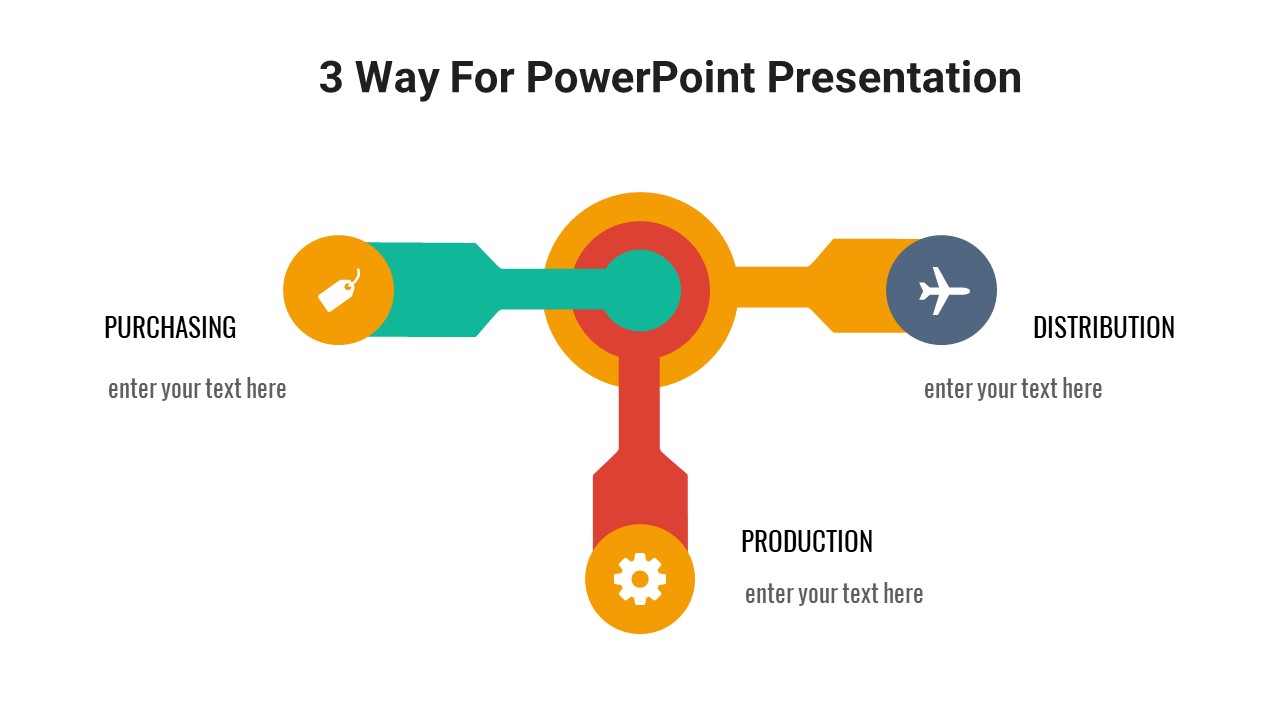 3 Way For PowerPoint Presentation

PURCHASING

enter your text here

DISTRIBUTION

enter your text here

PRODUCTION

enter your text here